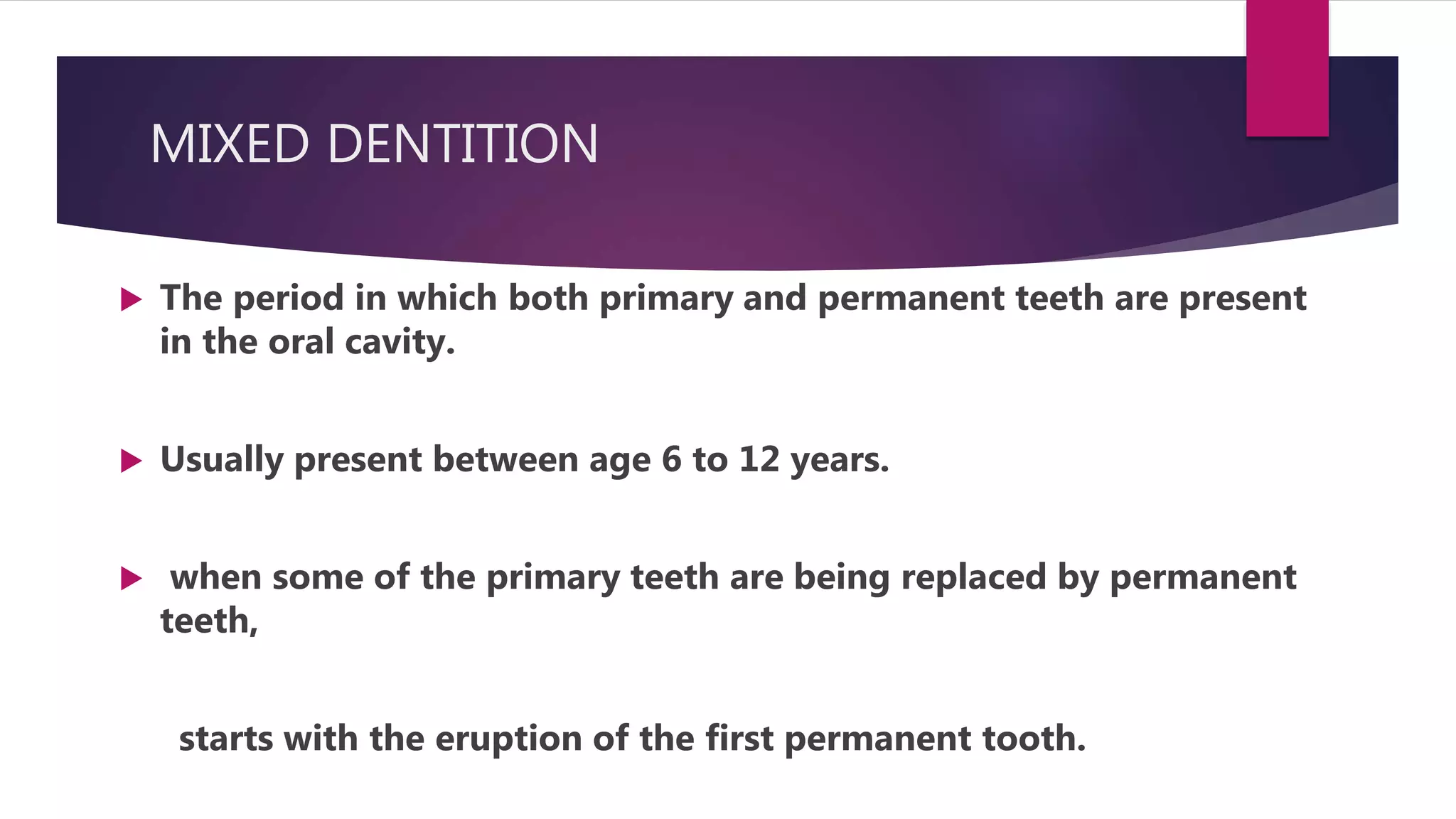 MIXED DENTITION

The period in which both primary and permanent teeth are present in the oral cavity.

Usually present between age 6 to 12 years.

when some of the primary teeth are being replaced by permanent teeth,

starts with the eruption of the first permanent tooth.